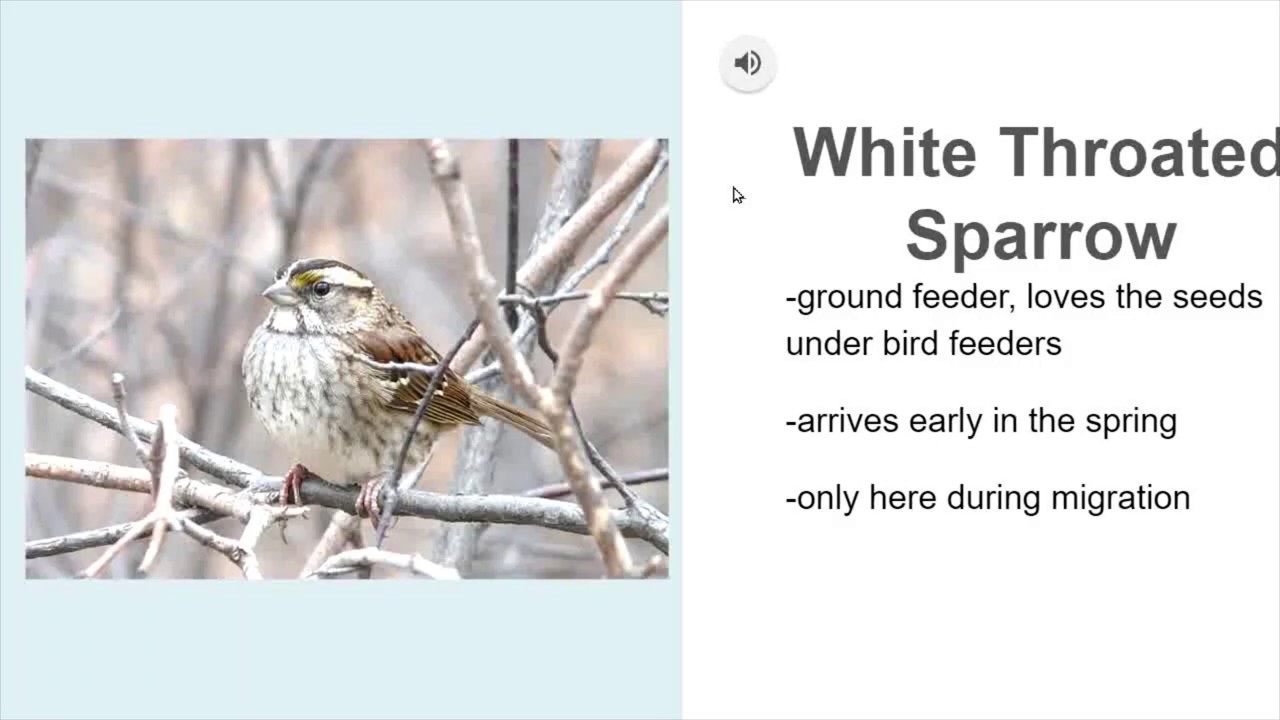 White Throated Sparrow

-ground feeder, loves the seeds under bird feeders

-arrives early in the spring

-only here during migration